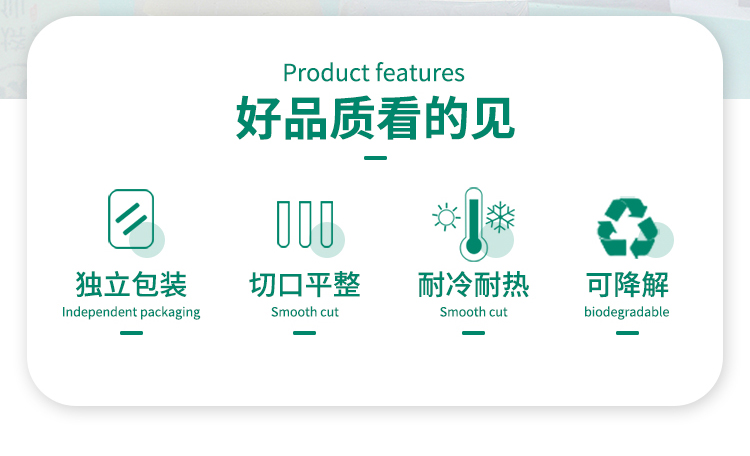 Product features
好品质看的见

独立包装
Independent packaging

切口平整
Smooth cut

耐冷耐热
Smooth cut

可降解
biodegradable